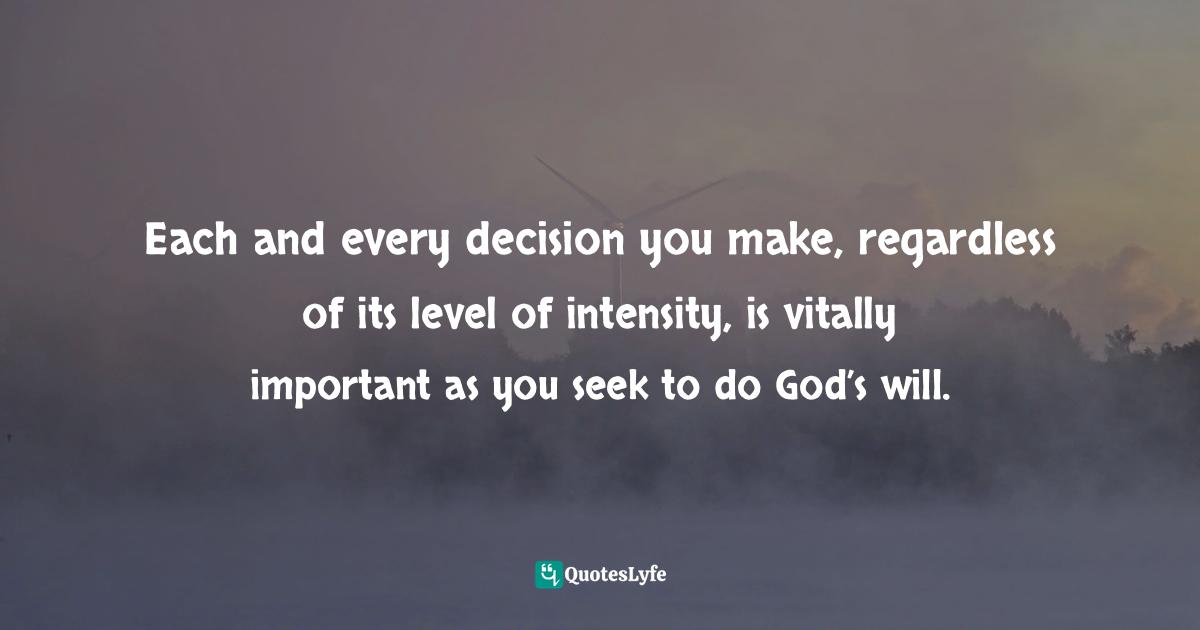 Each and every decision you make, regardless of its level of intensity, is vitally important as you seek to do God's will.

QuotesLyfe